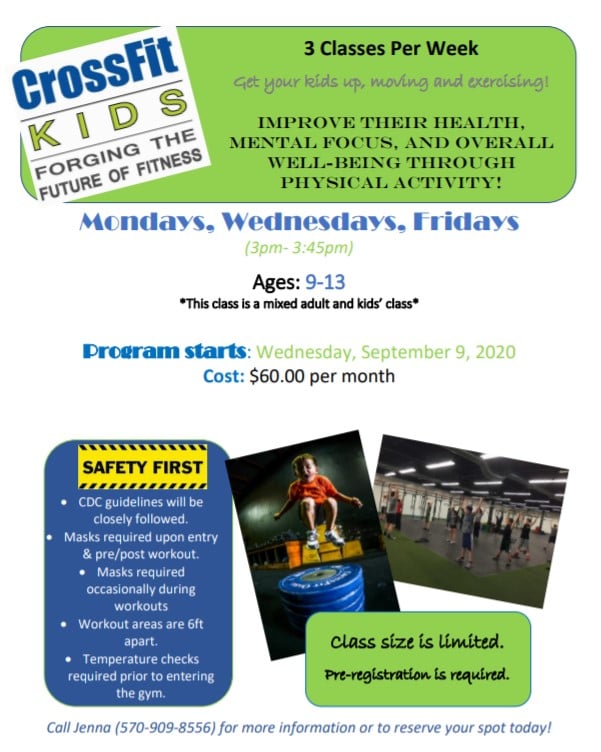 CrossFit
KIDS
FORGING THE FUTURE OF FITNESS

3 Classes Per Week

Get your kids up, moving and exercising!

IMPROVE THEIR HEALTH, MENTAL FOCUS, AND OVERALL WELL-BEING THROUGH PHYSICAL ACTIVITY!

Mondays, Wednesdays, Fridays
(3pm- 3:45pm)

Ages: 9-13
*This class is a mixed adult and kids' class*

Program starts: Wednesday, September 9, 2020
Cost: $60.00 per month

SAFETY FIRST

• CDC guidelines will be closely followed.
• Masks required upon entry & pre/post workout.
• Masks required occasionally during workouts
• Workout areas are 6ft apart.
• Temperature checks required prior to entering the gym.

Class size is limited.
Pre-registration is required.

Call Jenna (570-909-8556) for more information or to reserve your spot today!